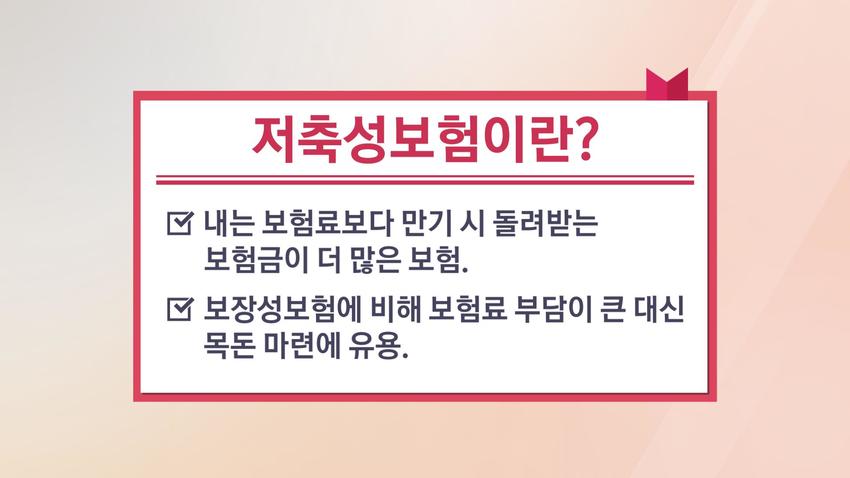 저축성보험이란?

☑ 내는 보험료보다 만기 시 돌려받는 보험금이 더 많은 보험.

☑ 보장성보험에 비해 보험료 부담이 큰 대신 목돈 마련에 유용.